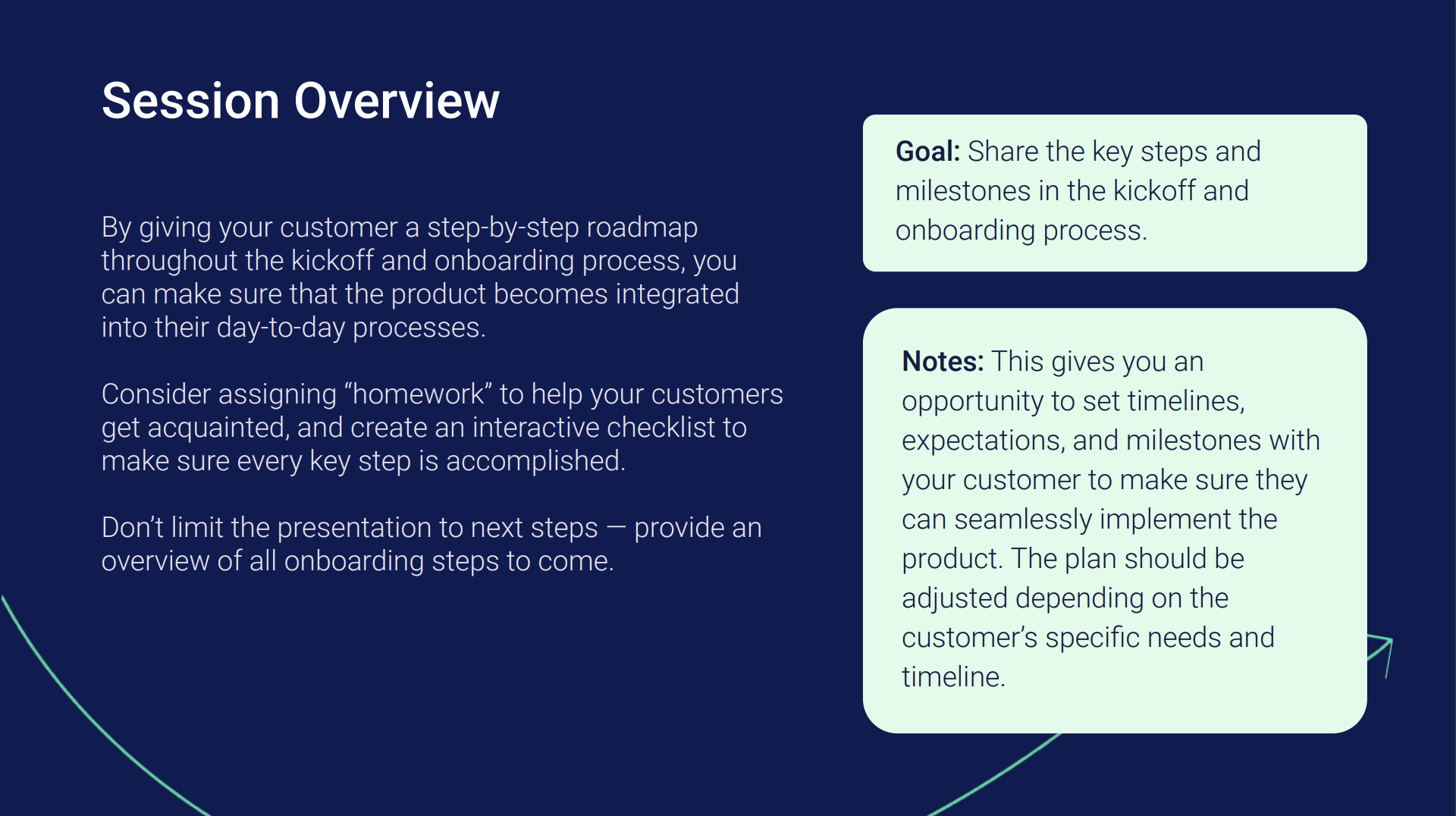 Session Overview

By giving your customer a step-by-step roadmap throughout the kickoff and onboarding process, you can make sure that the product becomes integrated into their day-to-day processes.

Consider assigning “homework” to help your customers get acquainted, and create an interactive checklist to make sure every key step is accomplished.

Don’t limit the presentation to next steps — provide an overview of all onboarding steps to come.

Goal: Share the key steps and milestones in the kickoff and onboarding process.

Notes: This gives you an opportunity to set timelines, expectations, and milestones with your customer to make sure they can seamlessly implement the product. The plan should be adjusted depending on the customer’s specific needs and timeline.